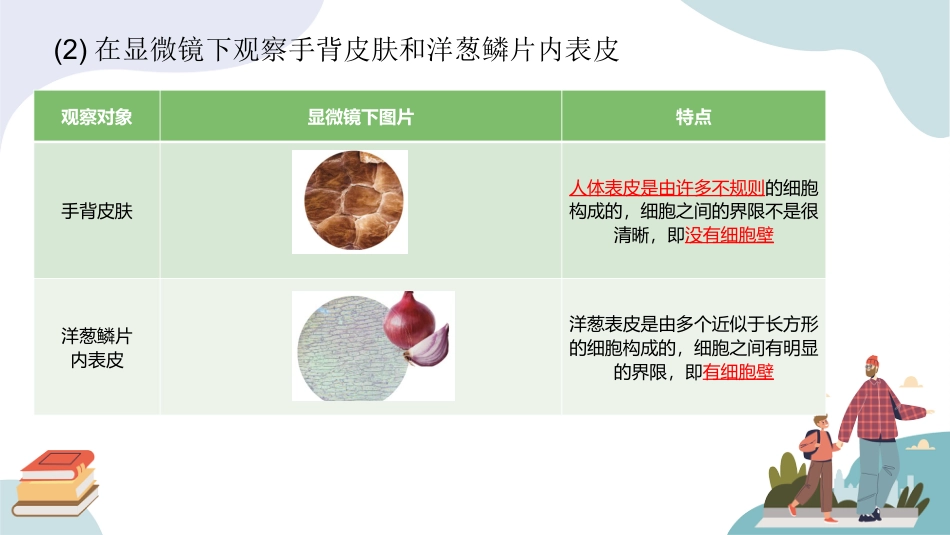 (2) 在显微镜下观察手背皮肤和洋葱鳞片内表皮

| 观察对象 | 显微镜下图片 | 特点 |
|---|---|---|
| 手背皮肤 | | 人体表皮是由许多不规则的细胞构成的，细胞之间的界限不是很清晰，即没有细胞壁 |
| 洋葱鳞片内表皮 | | 洋葱表皮是由多个近似于长方形的细胞构成的，细胞之间有明显的界限，即有细胞壁 |